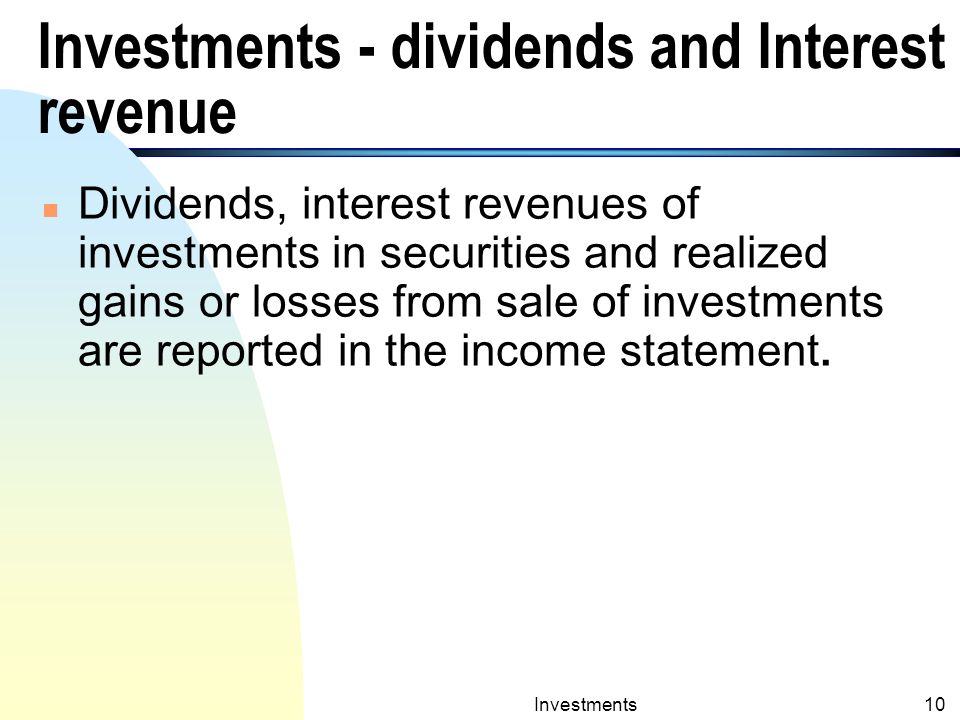 Investments - dividends and Interest revenue

Dividends, interest revenues of investments in securities and realized gains or losses from sale of investments are reported in the income statement.

Investments

10